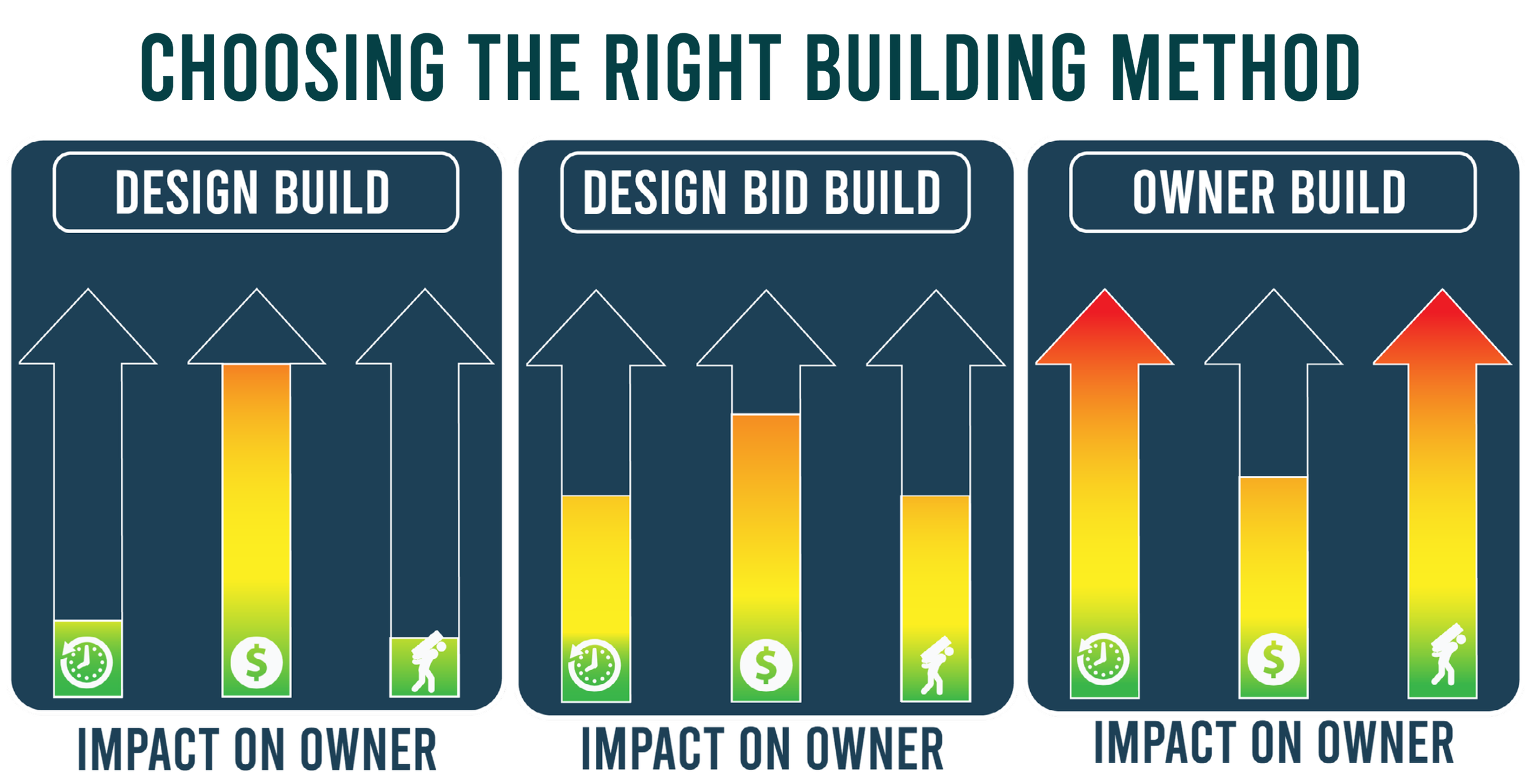 CHOOSING THE RIGHT BUILDING METHOD

DESIGN BUILD

$

IMPACT ON OWNER

DESIGN BID BUILD

$

IMPACT ON OWNER

OWNER BUILD

$

IMPACT ON OWNER